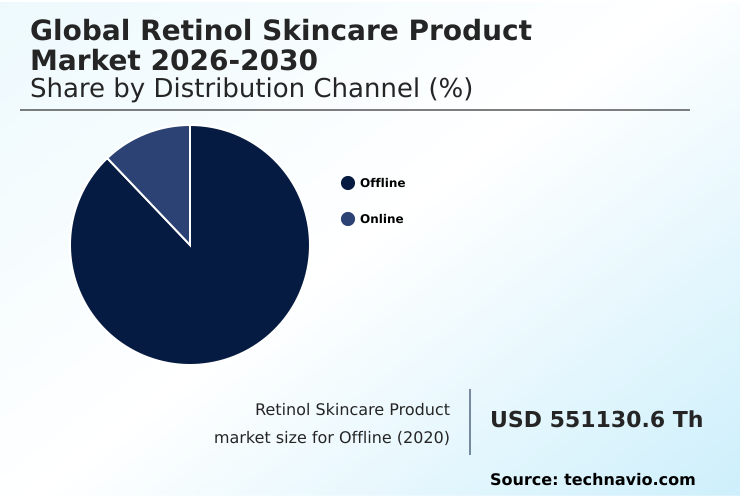 Global Retinol Skincare Product Market 2026-2030
Share by Distribution Channel (%)

Offline
Online

Retinol Skincare Product market size for Offline (2020)

USD 551130.6 Th

Source: technavio.com